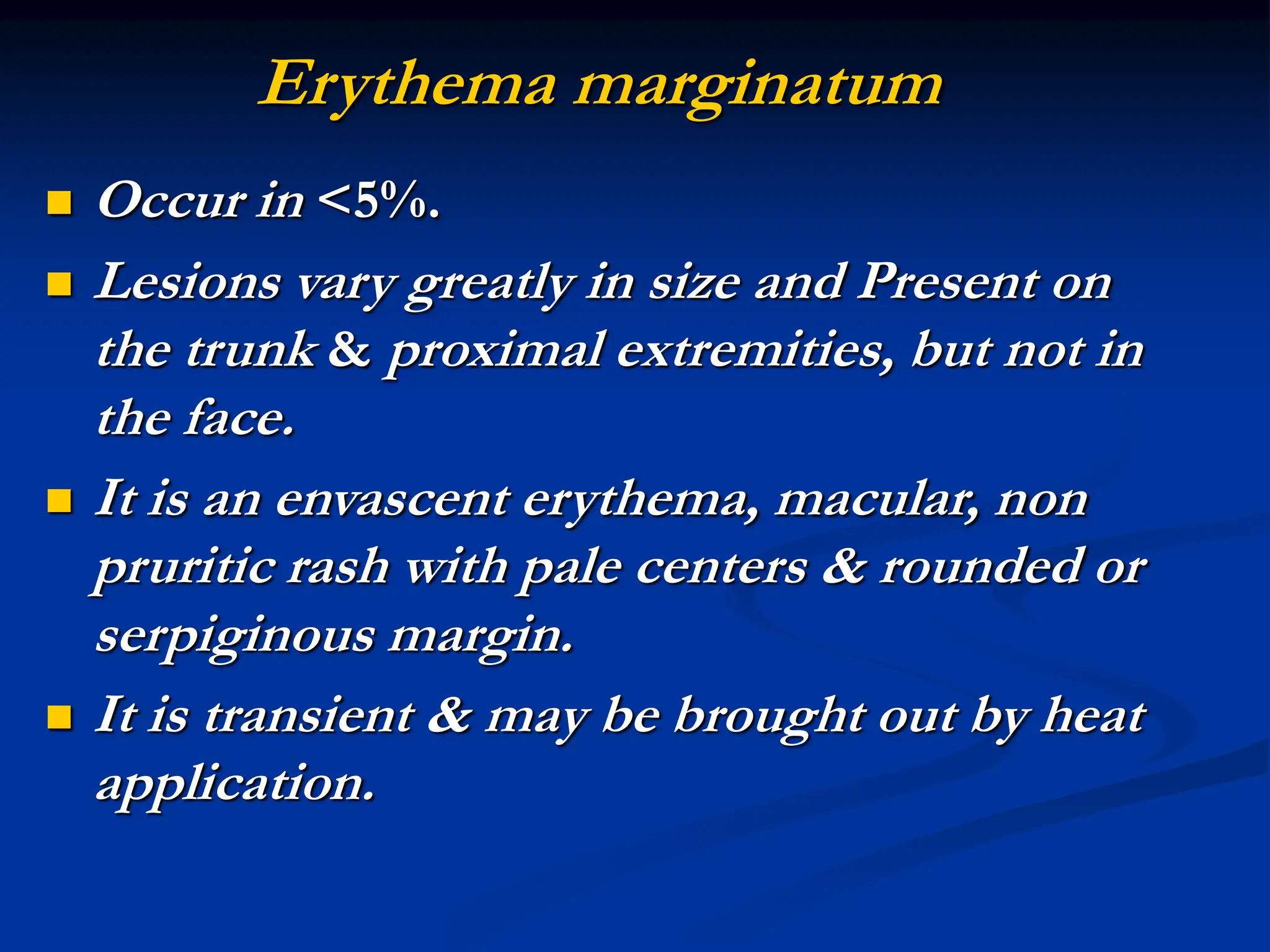 Erythema marginatum

- Occur in <5%.
- Lesions vary greatly in size and Present on the trunk & proximal extremities, but not in the face.
- It is an envascent erythema, macular, non pruritic rash with pale centers & rounded or serpiginous margin.
- It is transient & may be brought out by heat application.